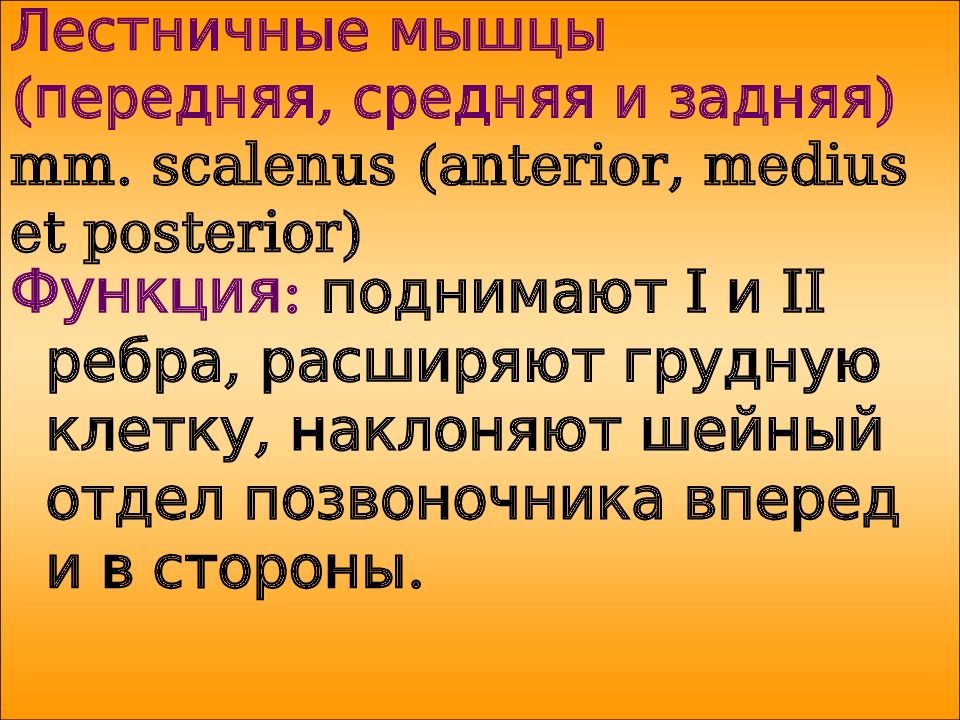 Лестничные мышцы (передняя, средняя и задняя)
mm. scalenus (anterior, medius et posterior)

Функция: поднимают I и II ребра, расширяют грудную клетку, наклоняют шейный отдел позвоночника вперед и в стороны.